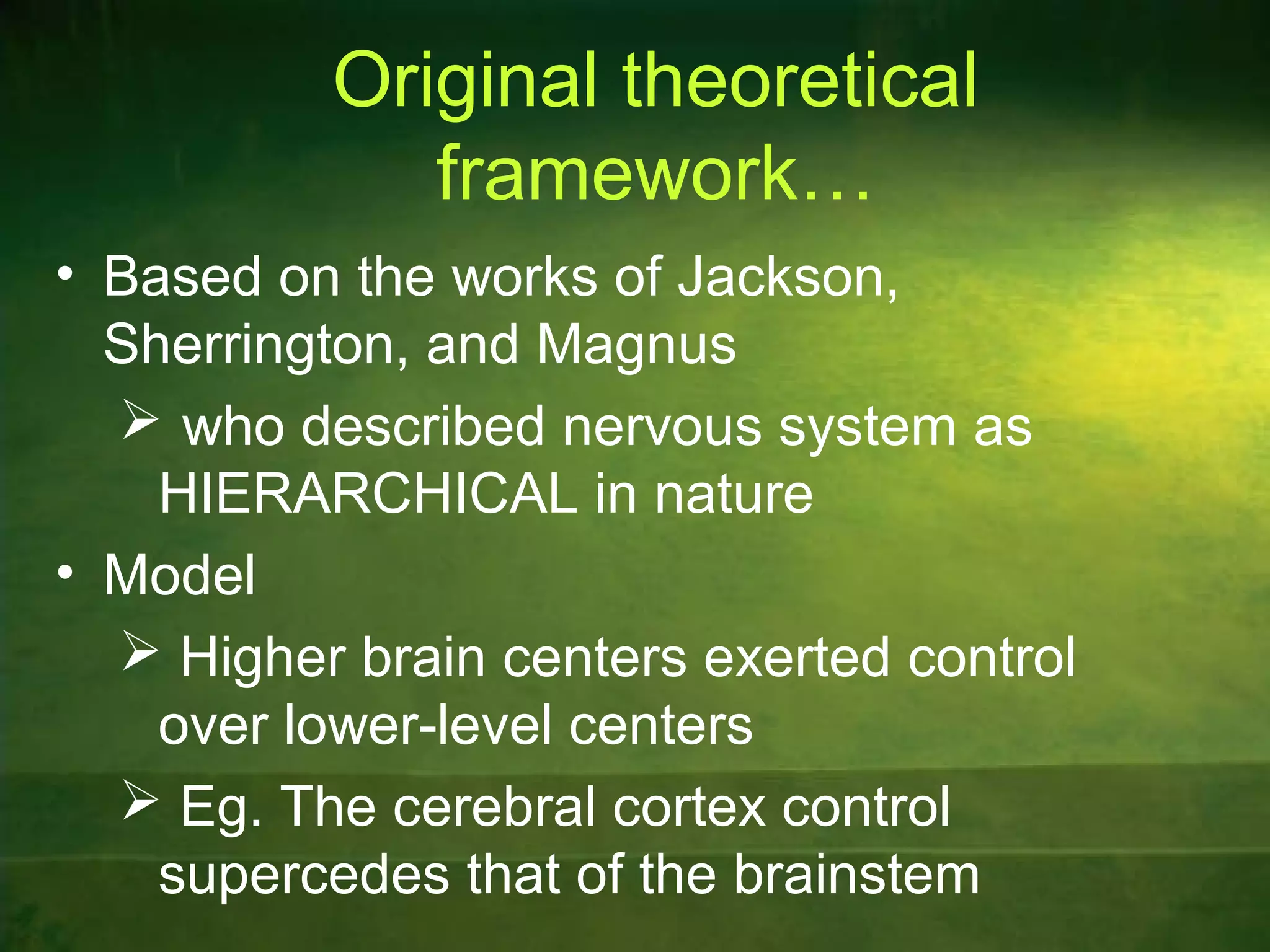 Original theoretical framework…

• Based on the works of Jackson, Sherrington, and Magnus

➢ who described nervous system as HIERARCHICAL in nature

• Model

➢ Higher brain centers exerted control over lower-level centers

➢ Eg. The cerebral cortex control supercedes that of the brainstem